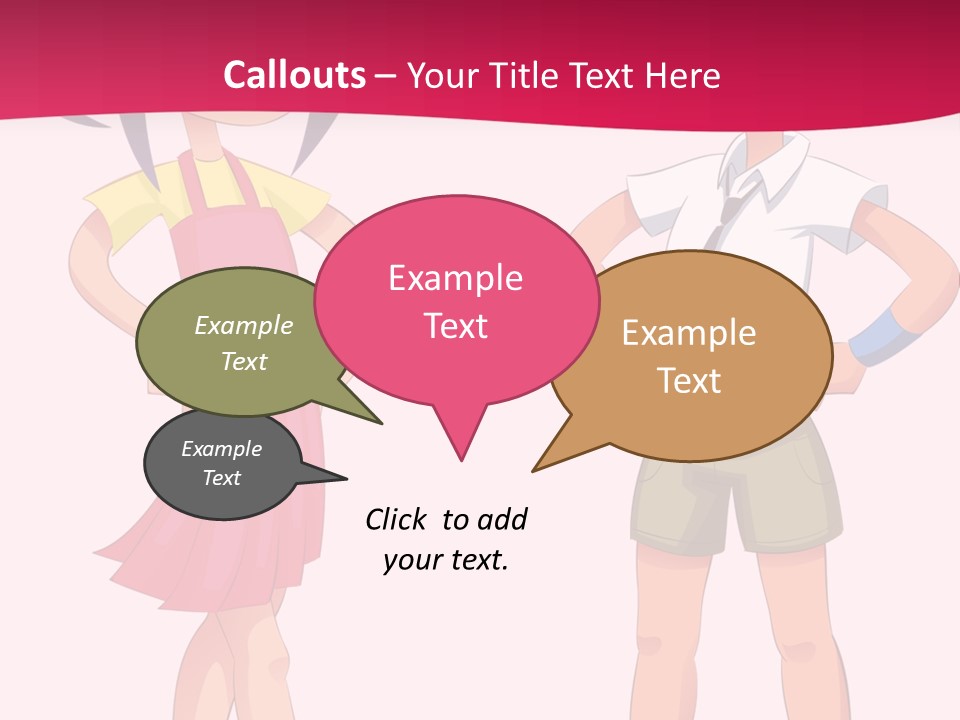 Callouts – Your Title Text Here

Example Text

Example Text

Example Text

Example Text

Click to add your text.